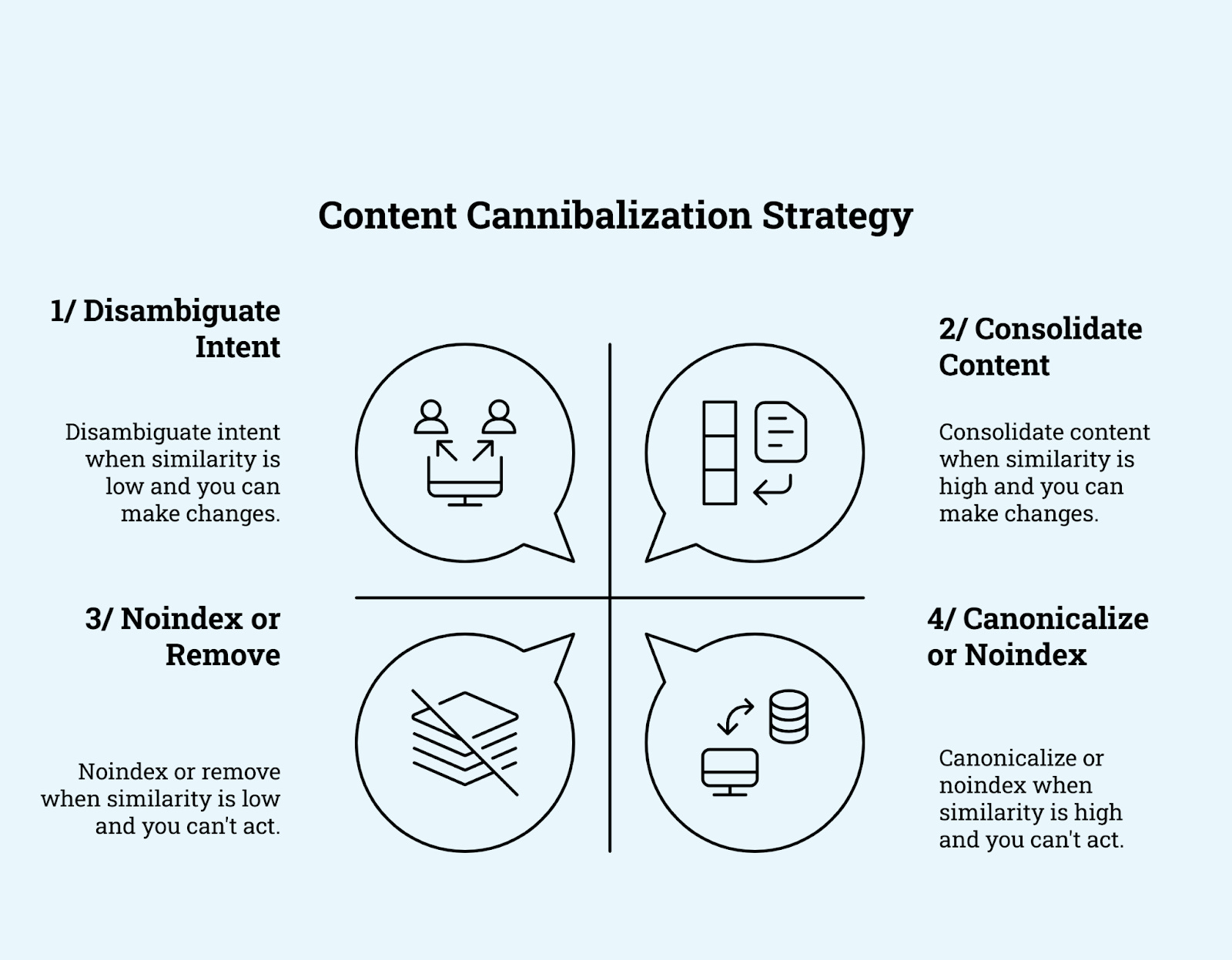 Content Cannibalization Strategy

1/ Disambiguate Intent

Disambiguate intent when similarity is low and you can make changes.

2/ Consolidate Content

Consolidate content when similarity is high and you can make changes.

3/ Noindex or Remove

Noindex or remove when similarity is low and you can't act.

4/ Canonicalize or Noindex

Canonicalize or noindex when similarity is high and you can't act.